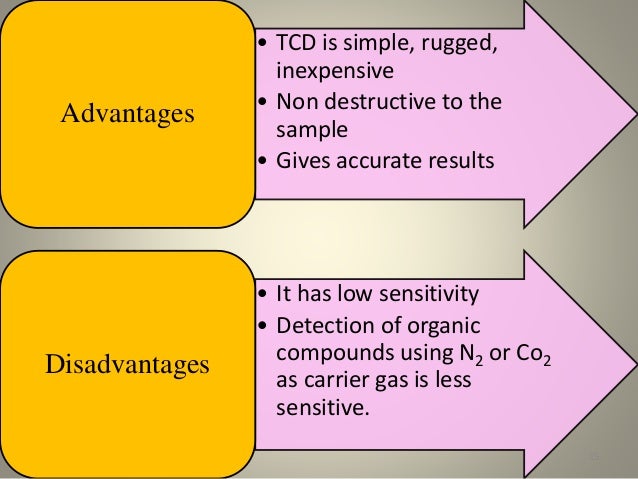 Advantages

• TCD is simple, rugged, inexpensive
• Non destructive to the sample
• Gives accurate results

Disadvantages

• It has low sensitivity
• Detection of organic compounds using $N_2$ or $Co_2$ as carrier gas is less sensitive.